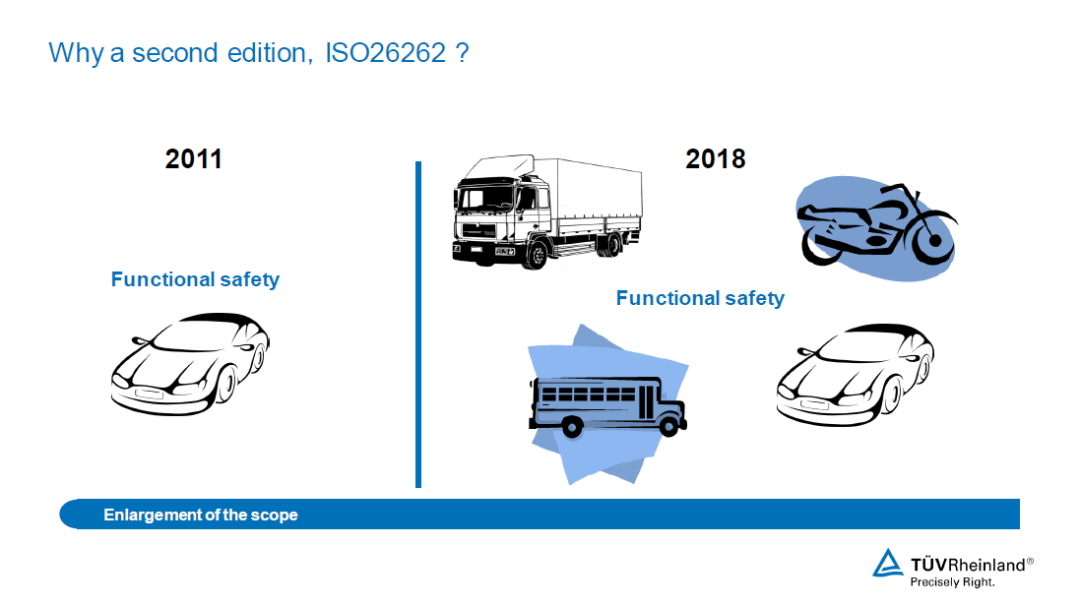 Why a second edition, ISO26262 ?

2011

Functional safety

2018

Functional safety

Enlargement of the scope

TÜVRheinland®
Precisely Right.